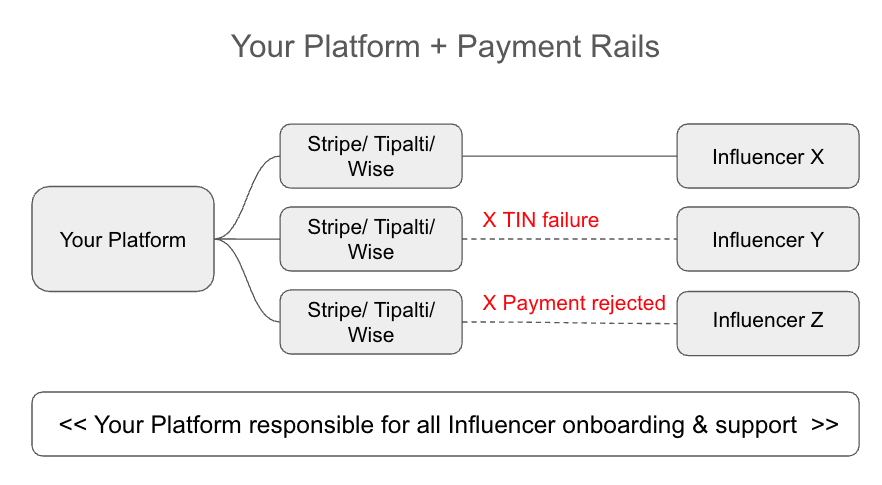 Your Platform + Payment Rails

Your Platform

Stripe/ Tipalti/ Wise

Influencer X

Stripe/ Tipalti/ Wise

X TIN failure

Influencer Y

Stripe/ Tipalti/ Wise

X Payment rejected

Influencer Z

<< Your Platform responsible for all Influencer onboarding & support >>